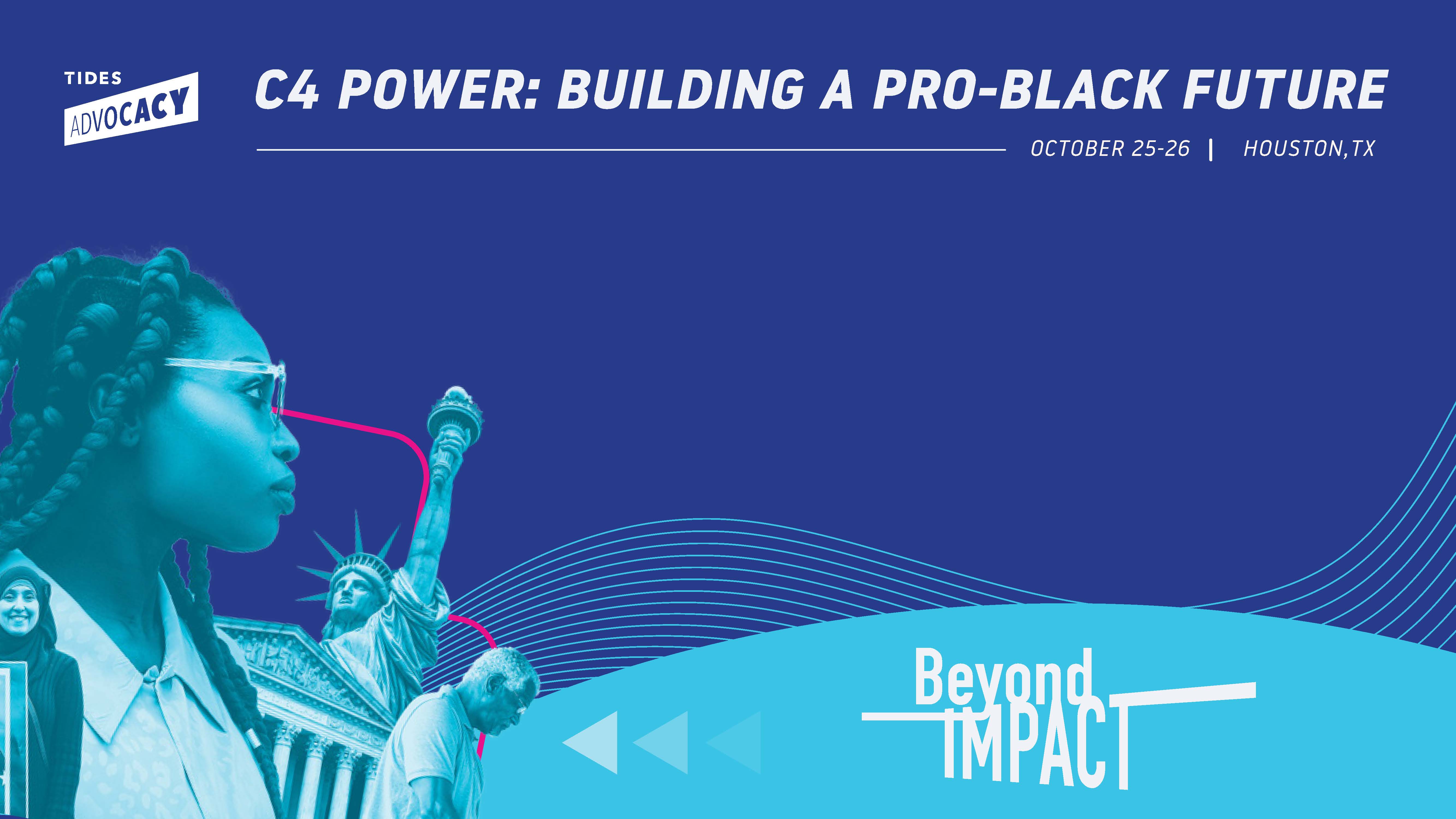 TIDES ADVOCACY

C4 POWER: BUILDING A PRO-BLACK FUTURE

OCTOBER 25-26 | HOUSTON, TX

Beyond IMPACT